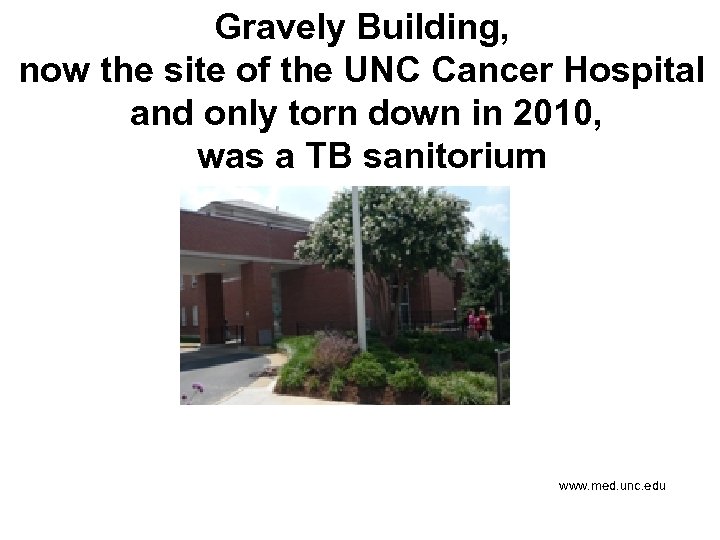 Gravely Building,
now the site of the UNC Cancer Hospital
and only torn down in 2010,
was a TB sanitorium

www.med.unc.edu